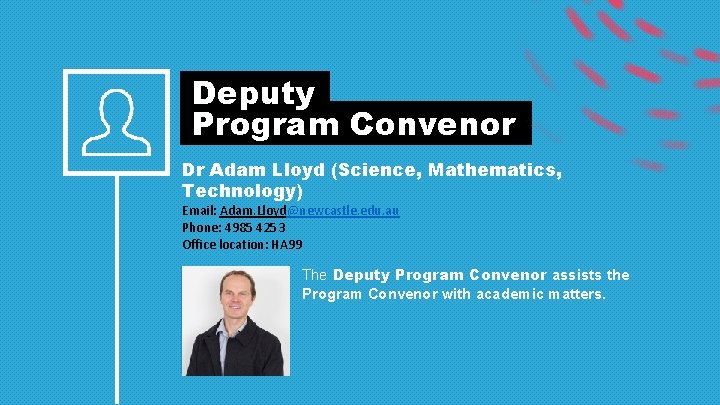 Deputy Program Convenor

Dr Adam Lloyd (Science, Mathematics, Technology)
Email: Adam.Lloyd@newcastle.edu.au
Phone: 4985 4253
Office location: HA99

The Deputy Program Convenor assists the Program Convenor with academic matters.